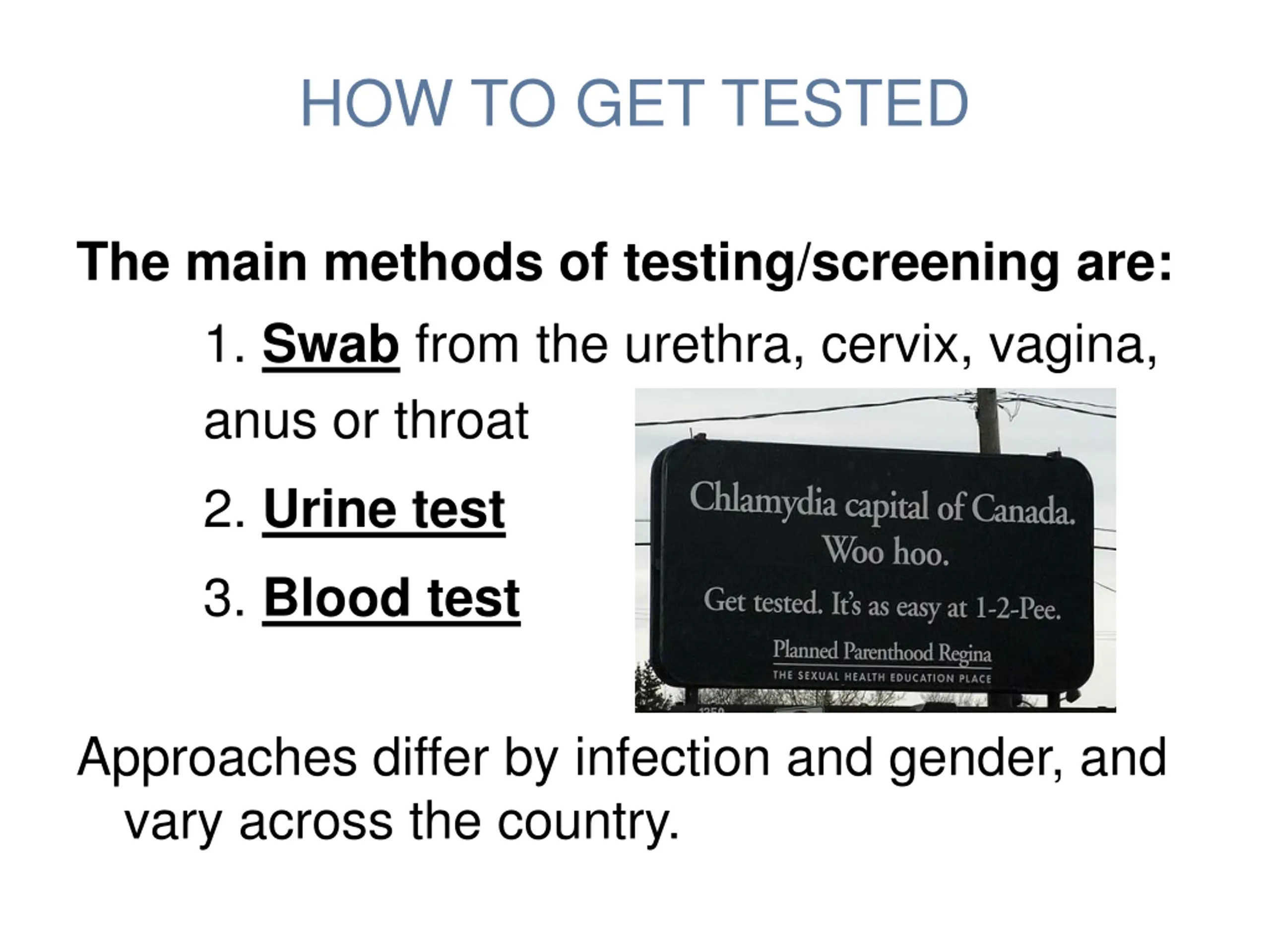 HOW TO GET TESTED

The main methods of testing/screening are:

1. Swab from the urethra, cervix, vagina, anus or throat

2. Urine test

3. Blood test

Chlamydia capital of Canada.
Woo hoo.
Get tested. It's as easy at 1-2-Pee.
Planned Parenthood Regina
THE SEXUAL HEALTH EDUCATION PLACE

Approaches differ by infection and gender, and vary across the country.